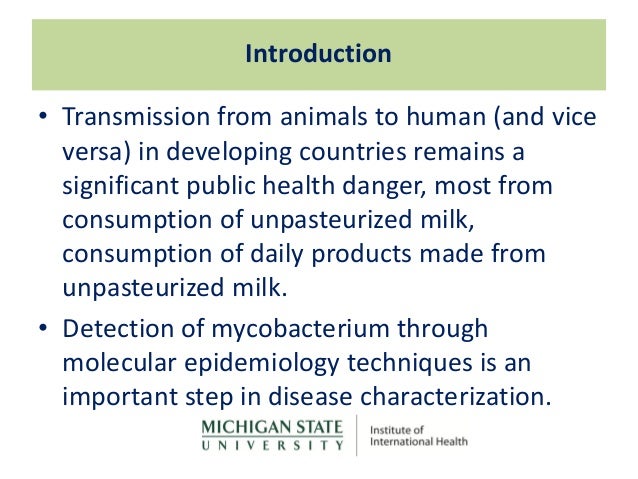 Introduction

• Transmission from animals to human (and vice versa) in developing countries remains a significant public health danger, most from consumption of unpasteurized milk, consumption of daily products made from unpasteurized milk.

• Detection of mycobacterium through molecular epidemiology techniques is an important step in disease characterization.

MICHIGAN STATE UNIVERSITY

Institute of International Health